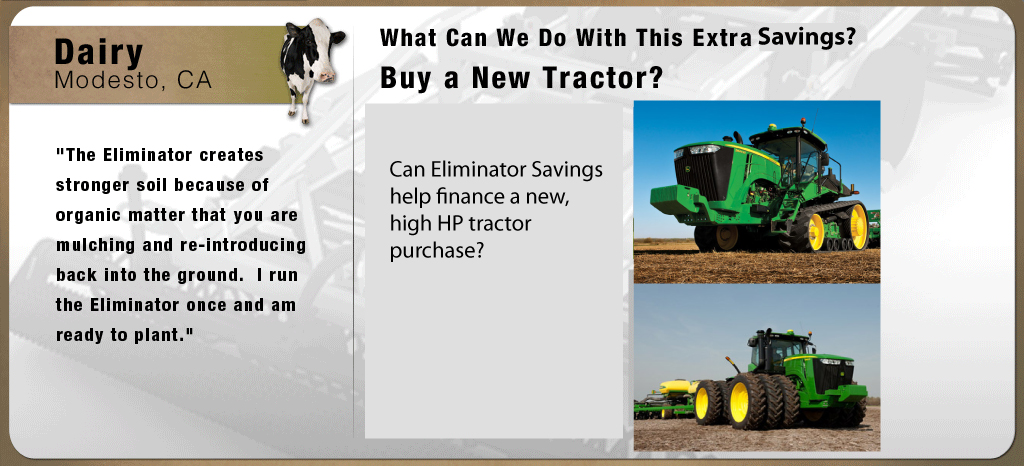 Dairy
Modesto, CA

"The Eliminator creates stronger soil because of organic matter that you are mulching and re-introducing back into the ground. I run the Eliminator once and am ready to plant."

What Can We Do With This Extra Savings?
Buy a New Tractor?

Can Eliminator Savings help finance a new, high HP tractor purchase?